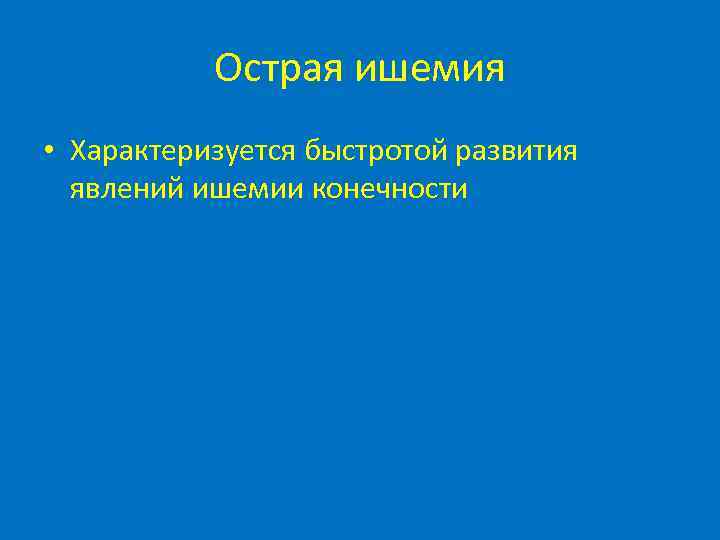 Острая ишемия

• Характеризуется быстротой развития явлений ишемии конечности